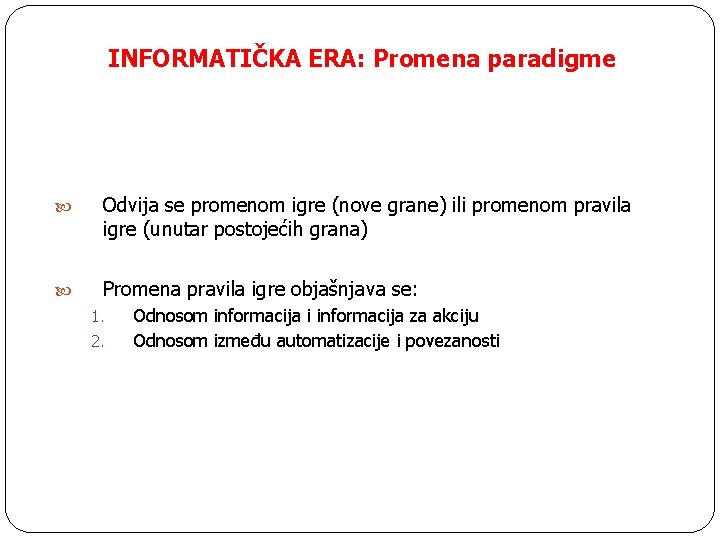 INFORMATIČKA ERA: Promena paradigme

Odvija se promenom igre (nove grane) ili promenom pravila igre (unutar postojećih grana)

Promena pravila igre objašnjava se:
1. Odnosom informacija i informacija za akciju
2. Odnosom između automatizacije i povezanosti